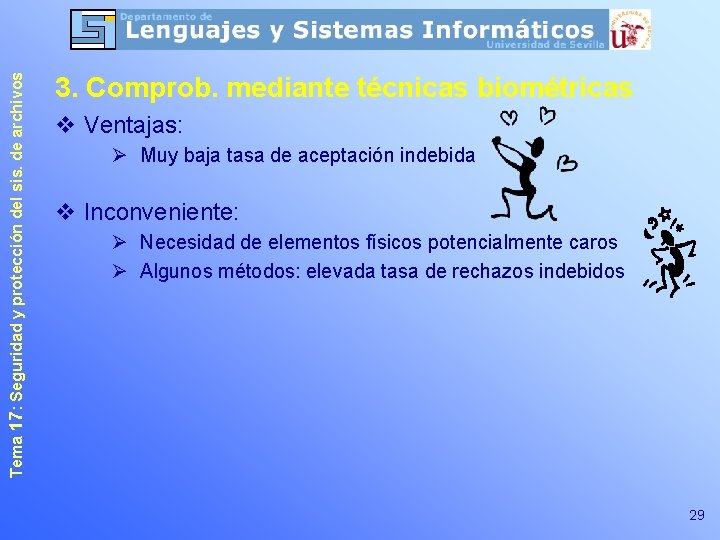 Departamento de
Lenguajes y Sistemas Informáticos
Universidad de Sevilla

Tema 17: Seguridad y protección del sis. de archivos

3. Comprob. mediante técnicas biométricas

❖ Ventajas:

➢ Muy baja tasa de aceptación indebida

❖ Inconveniente:

➢ Necesidad de elementos físicos potencialmente caros

➢ Algunos métodos: elevada tasa de rechazos indebidos

29